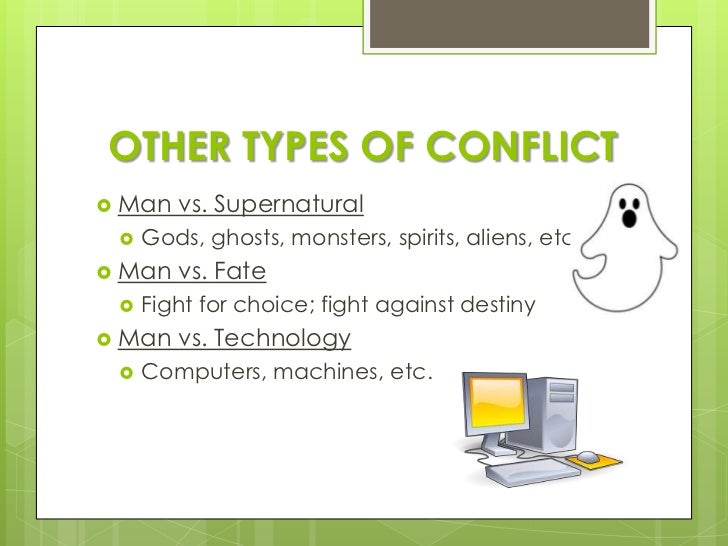 OTHER TYPES OF CONFLICT

Man vs. Supernatural

Gods, ghosts, monsters, spirits, aliens, etc

Man vs. Fate

Fight for choice; fight against destiny

Man vs. Technology

Computers, machines, etc.